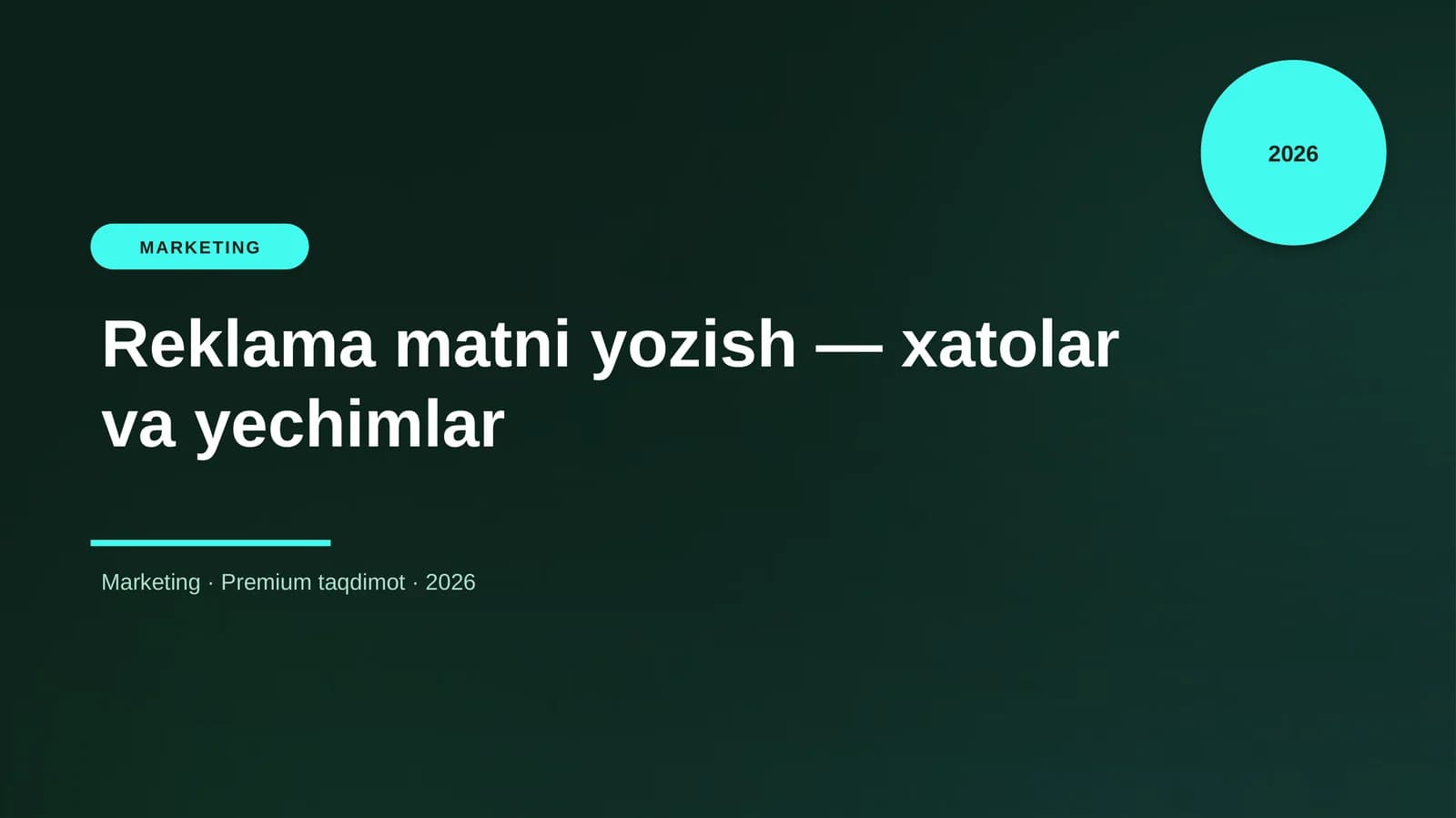 2026

MARKETING

Reklama matni yozish — xatolar va yechimlar

Marketing · Premium taqdimot · 2026